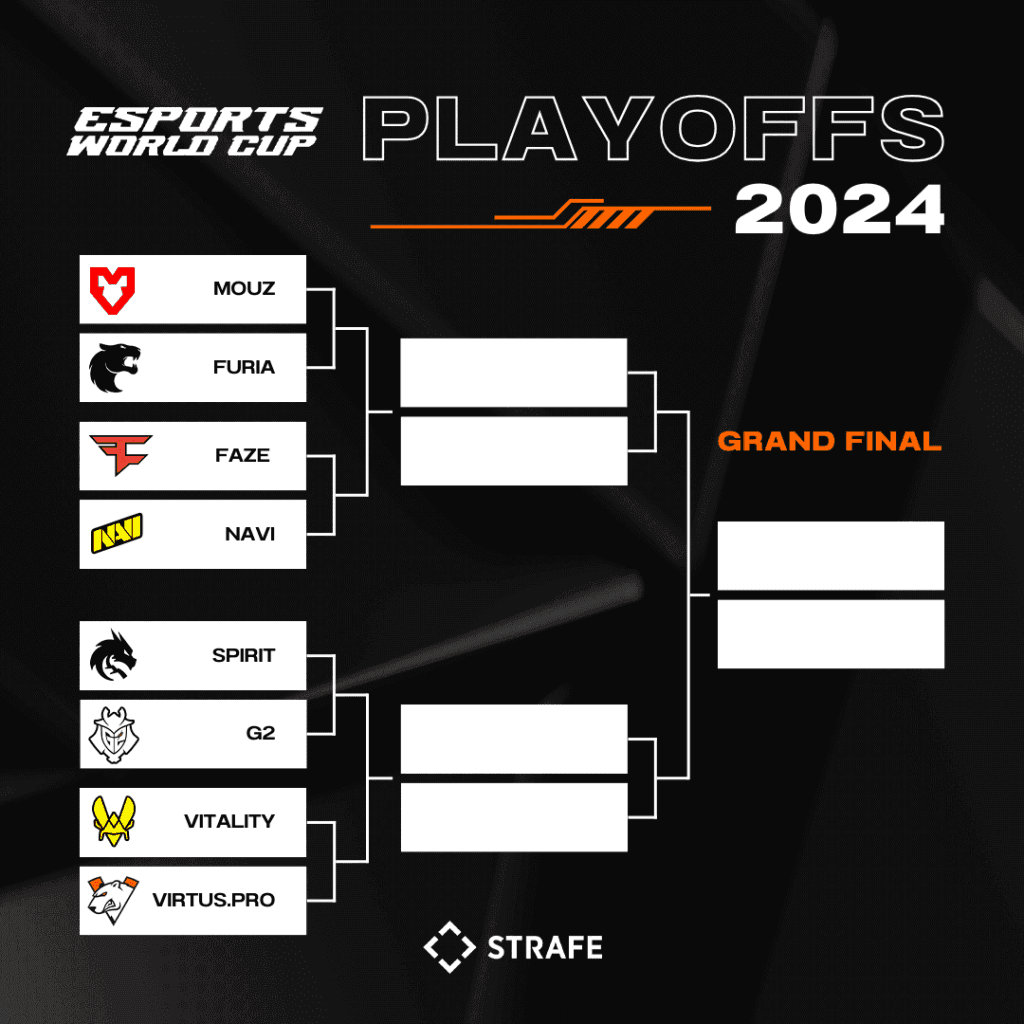 ESPORTS WORLD CUP

PLAYOFFS 2024

MOUZ
FURIA
FAZE
NAVI
SPIRIT
G2
VITALITY
VIRTUS.PRO

GRAND FINAL

STRAFE